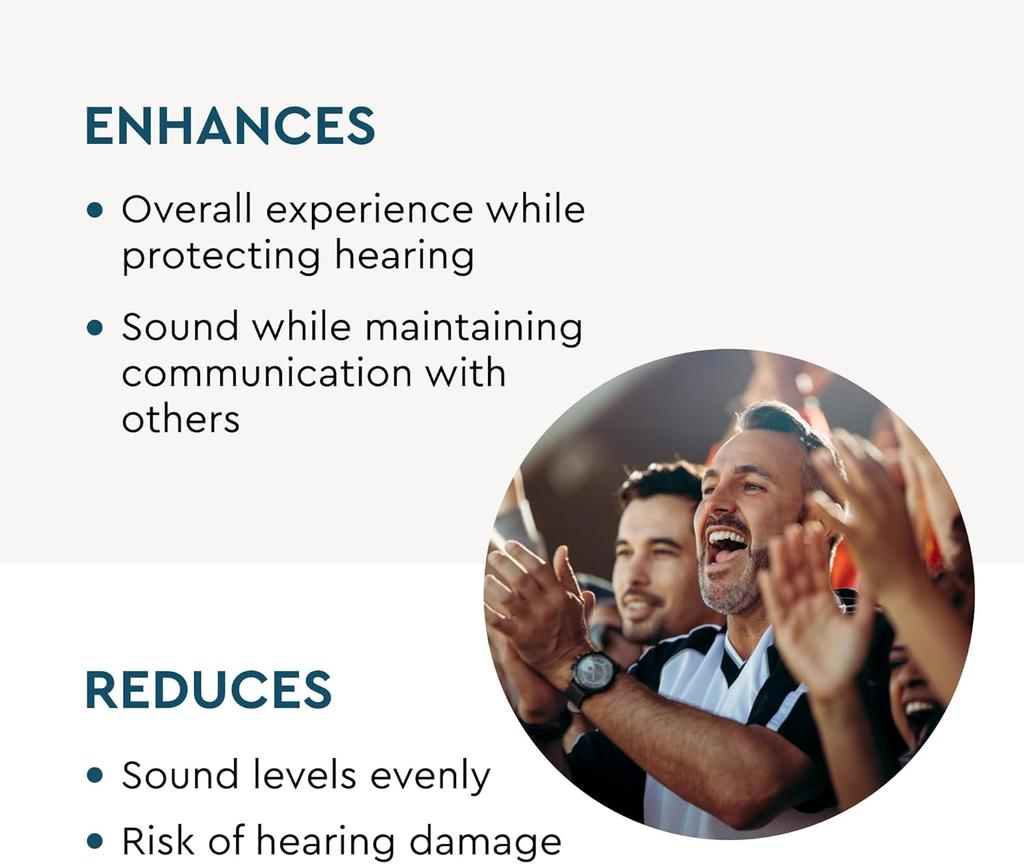 ENHANCES

• Overall experience while protecting hearing

• Sound while maintaining communication with others

REDUCES

• Sound levels evenly

• Risk of hearing damage